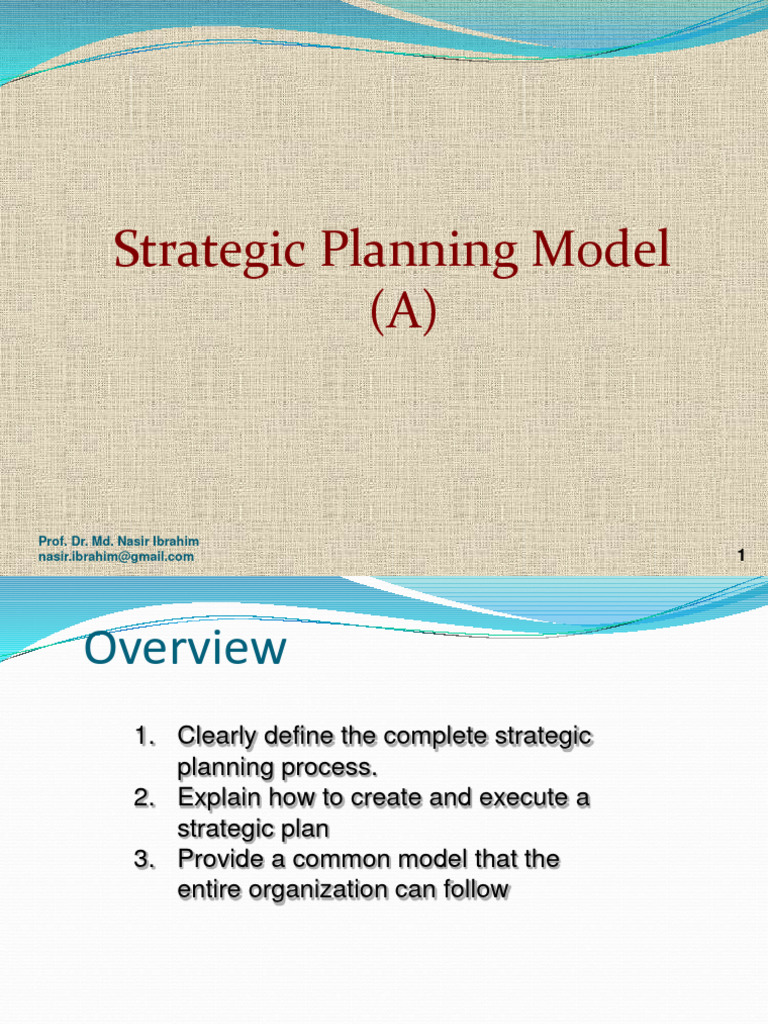 Strategic Planning Model
(A)

Prof. Dr. Md. Nasir Ibrahim
nasir.ibrahim@gmail.com

1

Overview

1. Clearly define the complete strategic planning process.
2. Explain how to create and execute a strategic plan
3. Provide a common model that the entire organization can follow